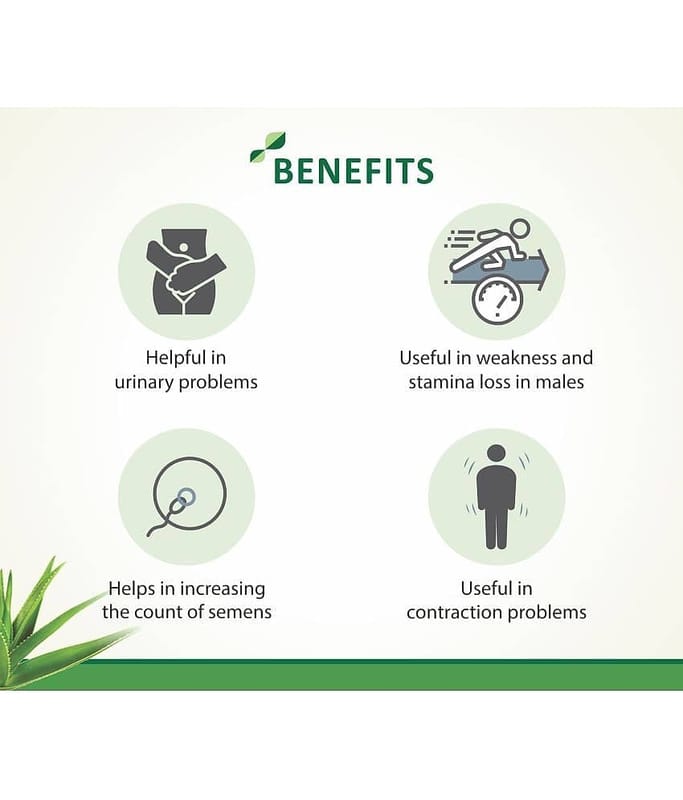 BENEFITS

Helpful in urinary problems

Useful in weakness and stamina loss in males

Helps in increasing the count of semens

Useful in contraction problems